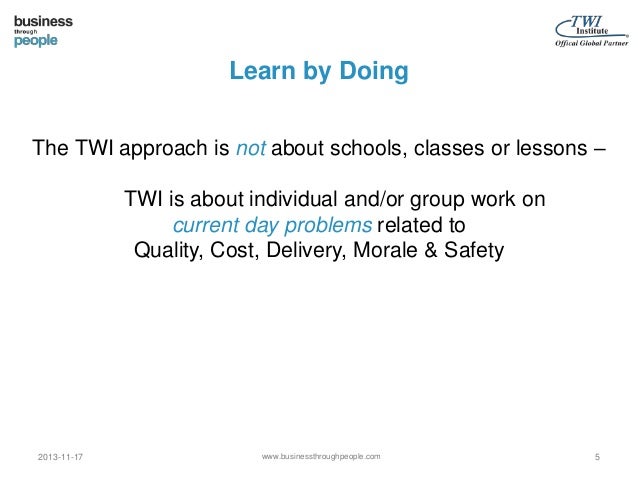 business
through
people

TWI
Institute
Offical Global Partner

Learn by Doing

The TWI approach is not about schools, classes or lessons –

TWI is about individual and/or group work on current day problems related to Quality, Cost, Delivery, Morale & Safety

2013-11-17
www.businessthroughpeople.com
5